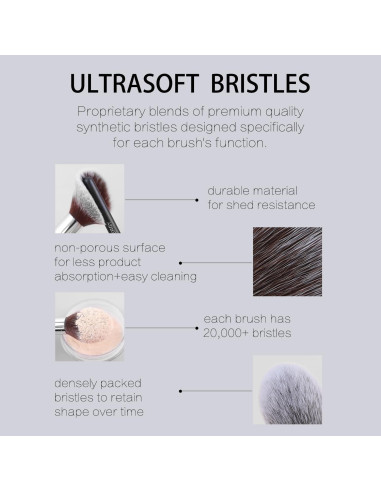 ULTRASOFT BRISTLES

Proprietary blends of premium quality synthetic bristles designed specifically for each brush's function.

durable material for shed resistance

non-porous surface for less product absorption+easy cleaning

each brush has 20,000+ bristles

densely packed bristles to retain shape over time